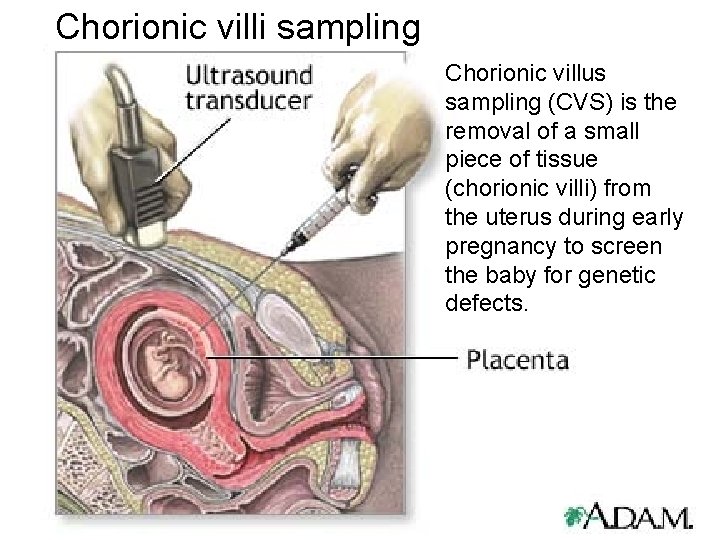 Chorionic villi sampling

Ultrasound transducer

Chorionic villus sampling (CVS) is the removal of a small piece of tissue (chorionic villi) from the uterus during early pregnancy to screen the baby for genetic defects.

Placenta

A.D.A.M.